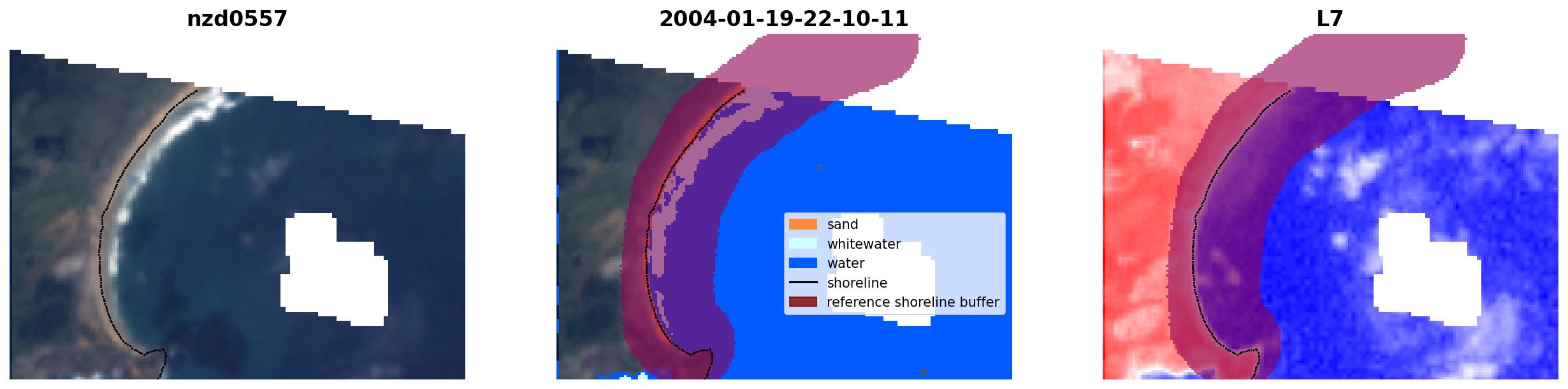 nzd0557

2004-01-19-22-10-11

sand
whitewater
water
shoreline
reference shoreline buffer

L7